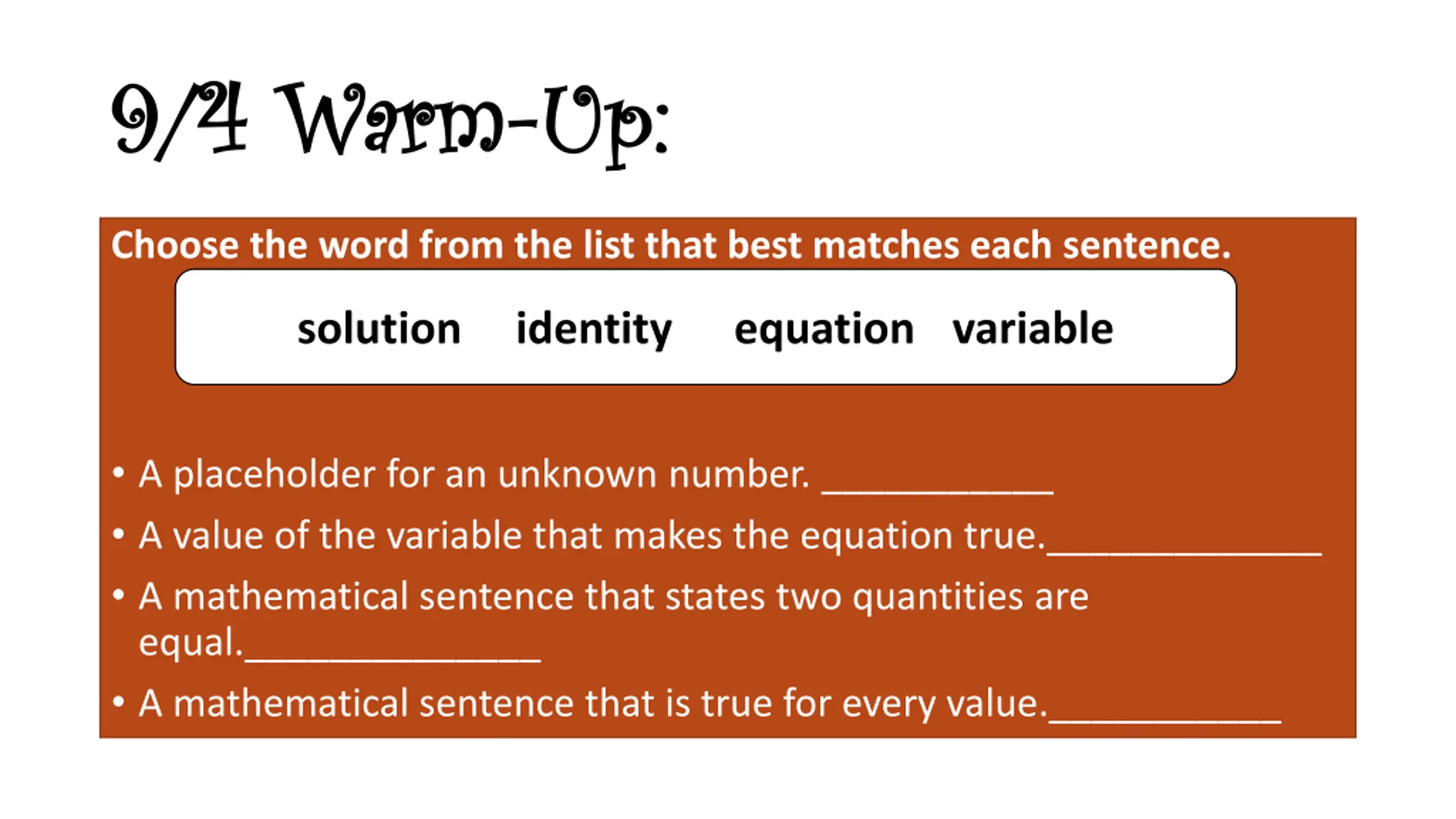 9/4 Warm-Up:

Choose the word from the list that best matches each sentence.

solution identity equation variable

• A placeholder for an unknown number. ____________
• A value of the variable that makes the equation true.______________
• A mathematical sentence that states two quantities are equal.______________
• A mathematical sentence that is true for every value.____________